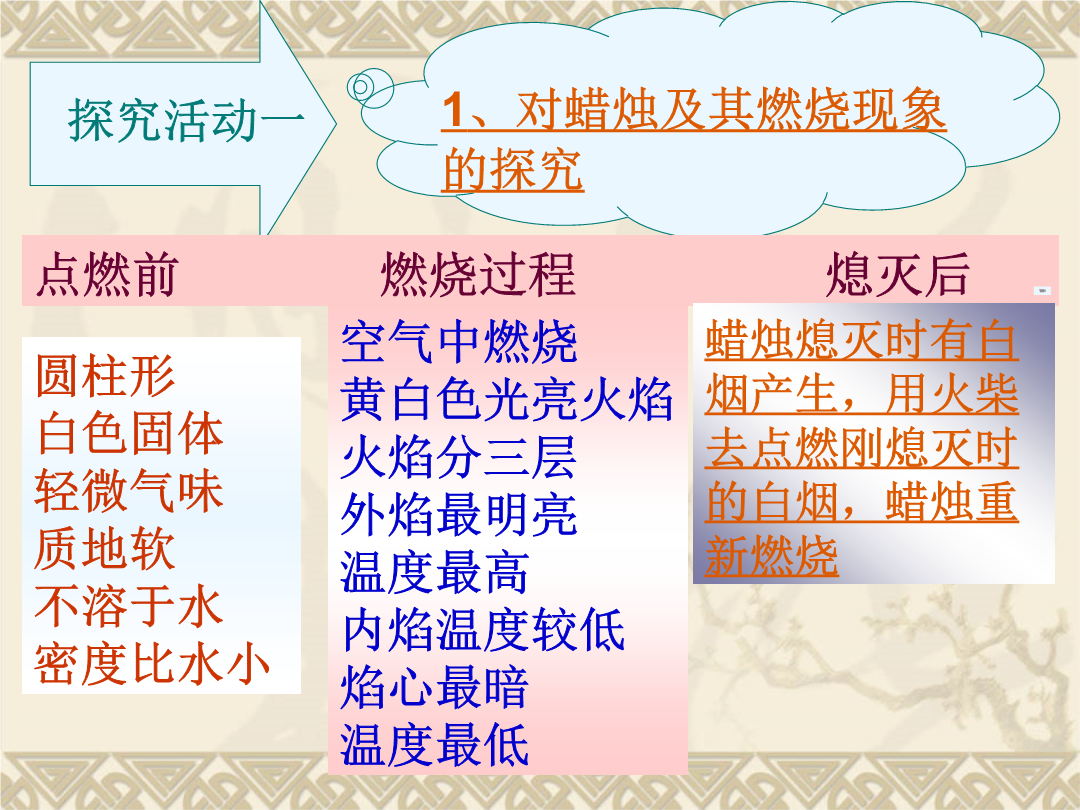 探究活动一

1、对蜡烛及其燃烧现象的探究

点燃前

燃烧过程

熄灭后

圆柱形
白色固体
轻微气味
质地软
不溶于水
密度比水小

空气中燃烧
黄白色光亮火焰
火焰分三层
外焰最明亮
温度最高
内焰温度较低
焰心最暗
温度最低

蜡烛熄灭时有白烟产生，用火柴去点燃刚熄灭时的白烟，蜡烛重新燃烧